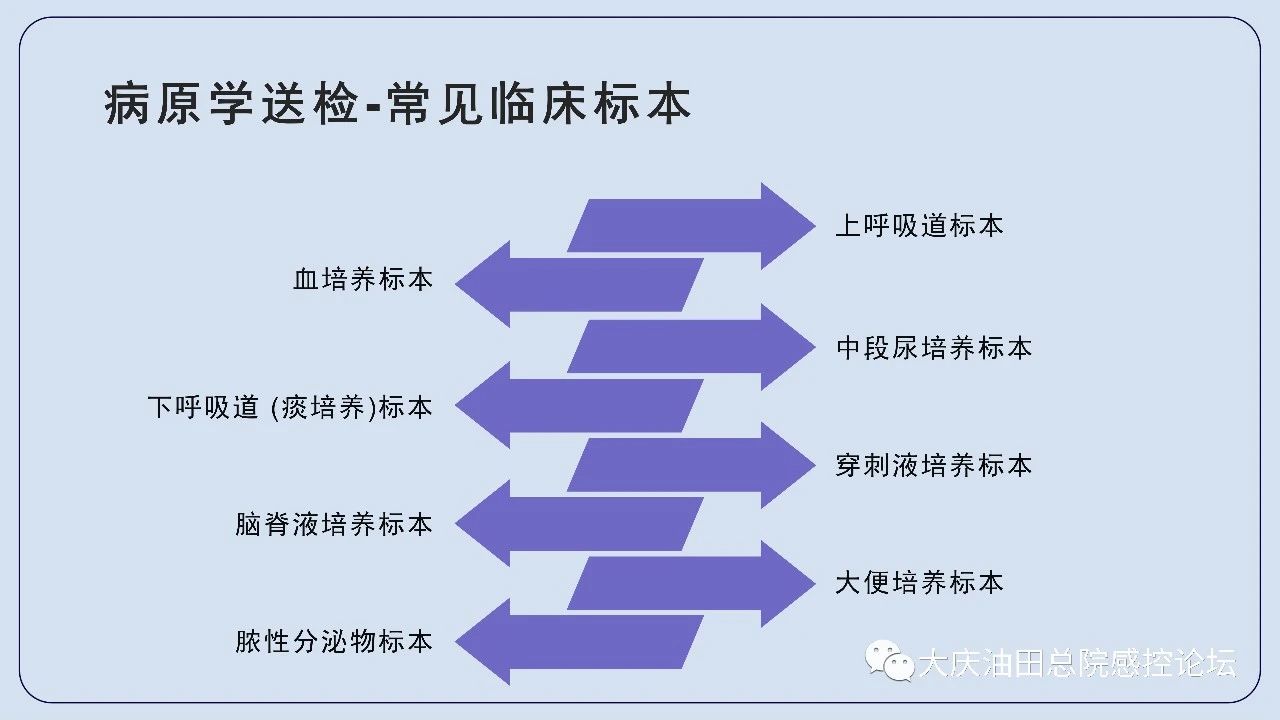 病原学送检-常见临床标本

上呼吸道标本

血培养标本

中段尿培养标本

下呼吸道 (痰培养)标本

穿刺液培养标本

脑脊液培养标本

大便培养标本

脓性分泌物标本

大庆油田总院感控论坛